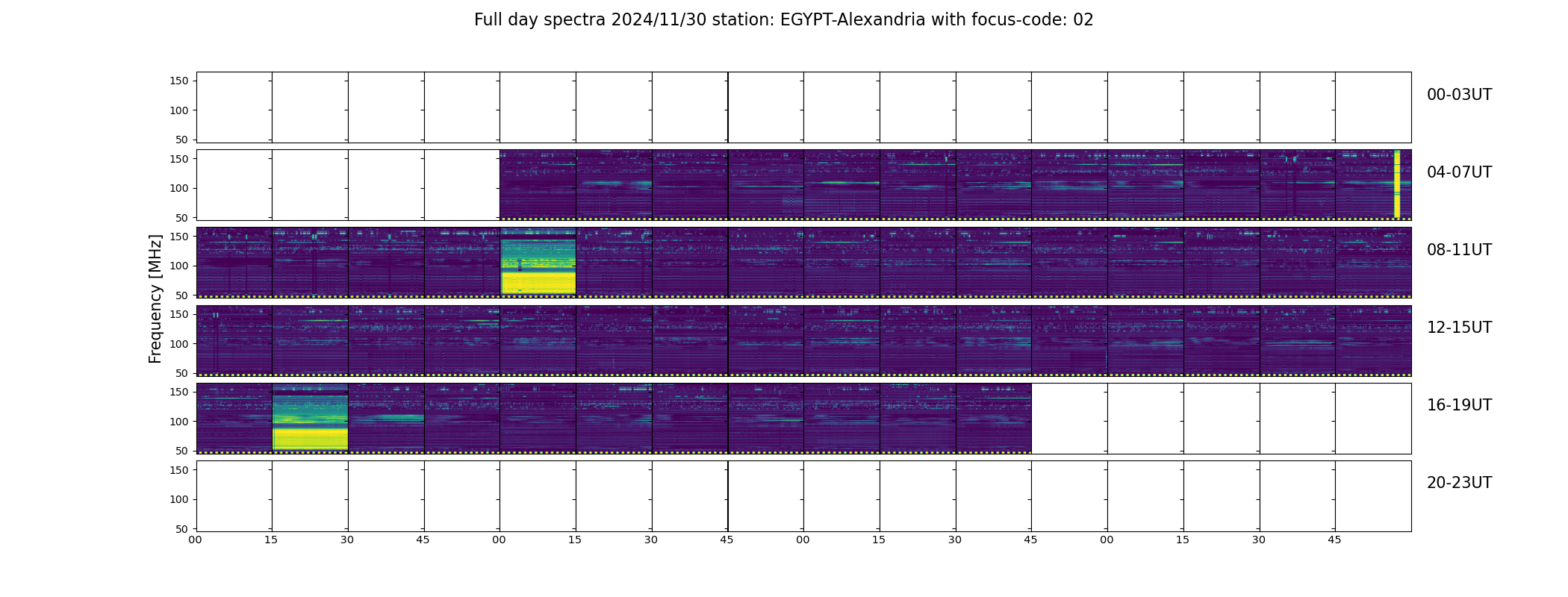 Full day spectra 2024/11/30 station: EGYPT-Alexandria with focus-code: 02

Frequency [MHz]

150
100
50
00-03UT

150
100
50
04-07UT

150
100
50
08-11UT

150
100
50
12-15UT

150
100
50
16-19UT

150
100
50
20-23UT

00 15 30 45 00 15 30 45 00 15 30 45 00 15 30 45